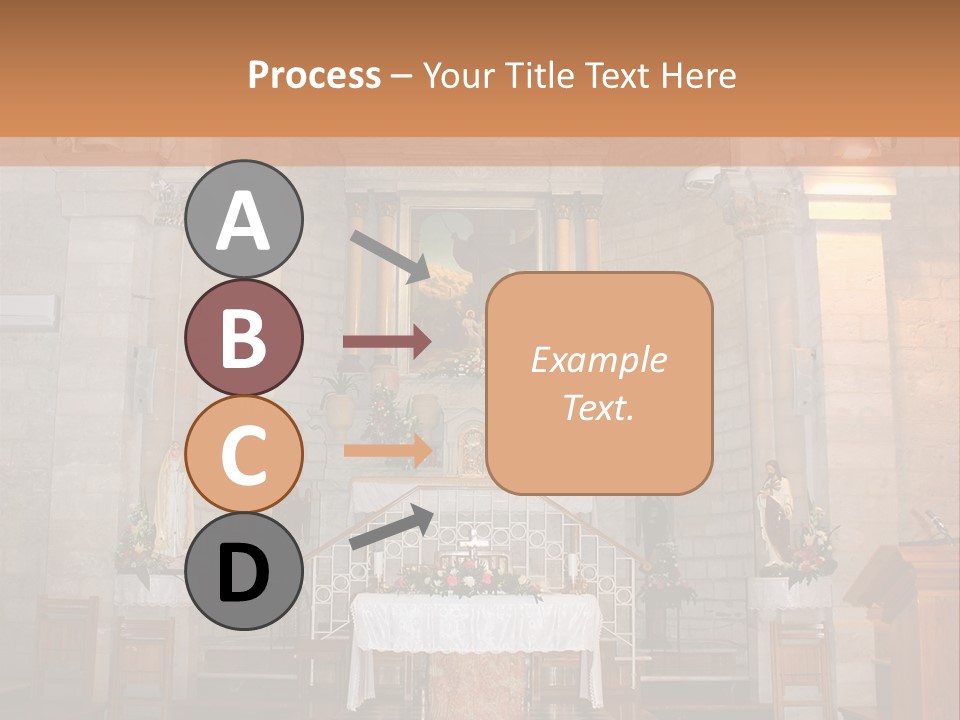 Process – Your Title Text Here

A

B

C

D

Example Text.